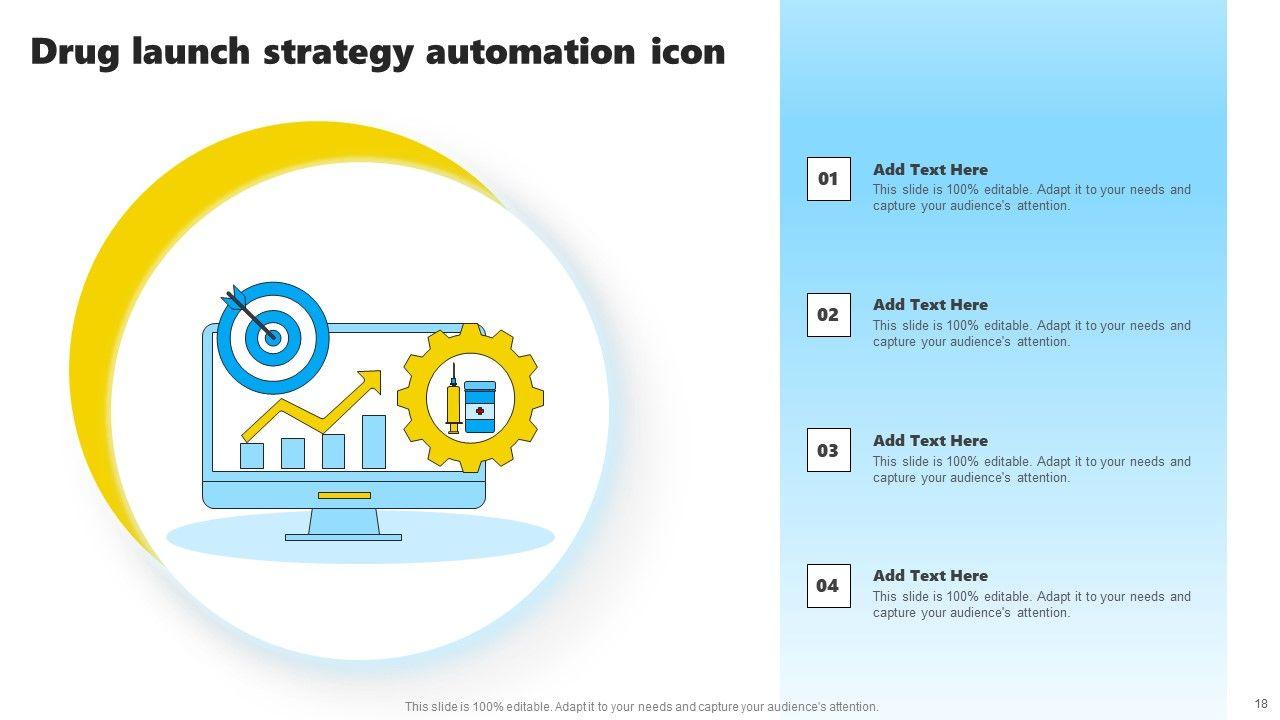 Drug launch strategy automation icon

01
Add Text Here
This slide is 100% editable. Adapt it to your needs and capture your audience's attention.

02
Add Text Here
This slide is 100% editable. Adapt it to your needs and capture your audience's attention.

03
Add Text Here
This slide is 100% editable. Adapt it to your needs and capture your audience's attention.

04
Add Text Here
This slide is 100% editable. Adapt it to your needs and capture your audience's attention.

This slide is 100% editable. Adapt it to your needs and capture your audience's attention.

18